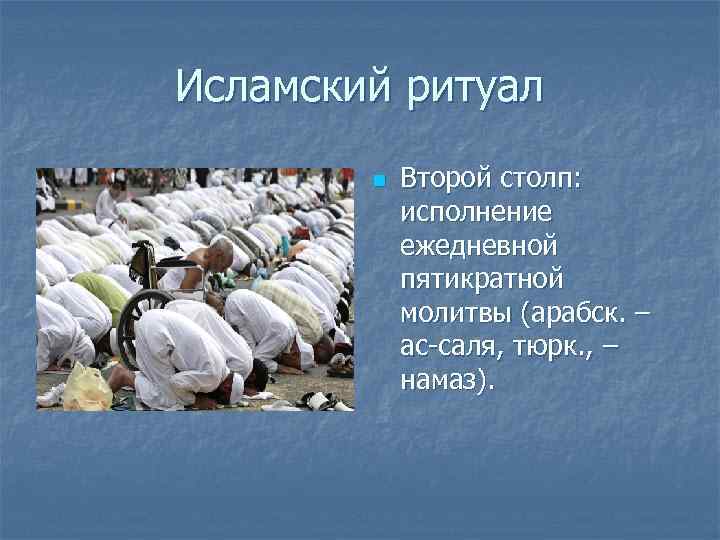 Исламский ритуал

Второй столп: исполнение ежедневной пятикратной молитвы (арабск. – ас-саля, тюрк., – намаз).